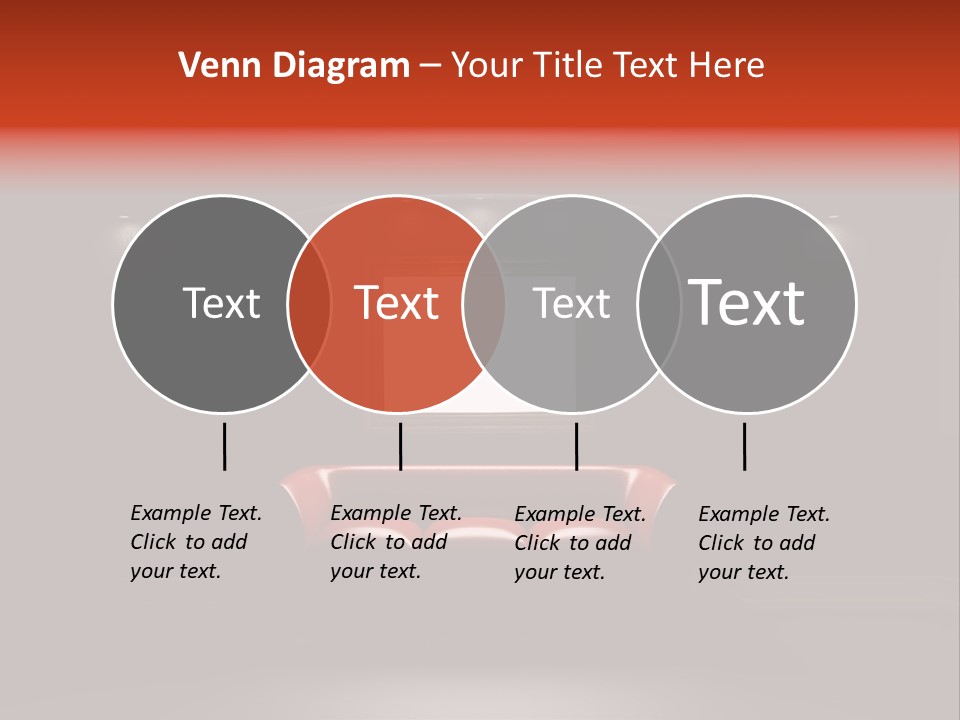 Venn Diagram – Your Title Text Here

Text

Text

Text

Text

Example Text. Click to add your text.

Example Text. Click to add your text.

Example Text. Click to add your text.

Example Text. Click to add your text.